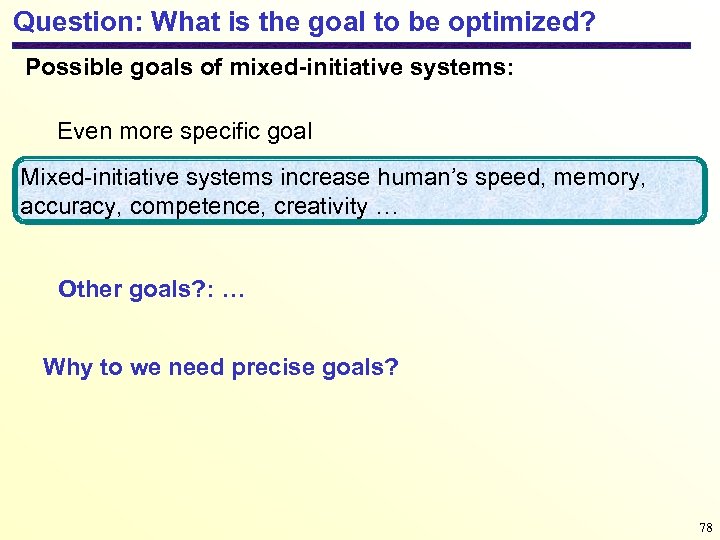 Question: What is the goal to be optimized?

Possible goals of mixed-initiative systems:

Even more specific goal

Mixed-initiative systems increase human's speed, memory, accuracy, competence, creativity …

Other goals?: …

Why to we need precise goals?

78